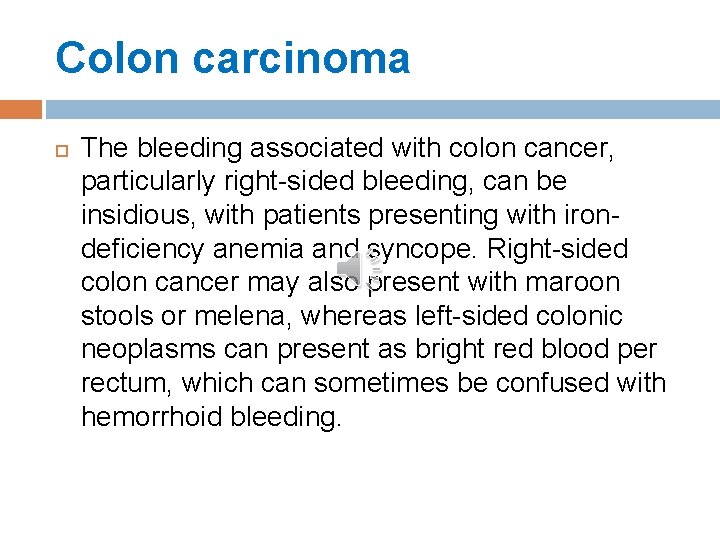 Colon carcinoma

The bleeding associated with colon cancer, particularly right-sided bleeding, can be insidious, with patients presenting with iron-deficiency anemia and syncope. Right-sided colon cancer may also present with maroon stools or melena, whereas left-sided colonic neoplasms can present as bright red blood per rectum, which can sometimes be confused with hemorrhoid bleeding.